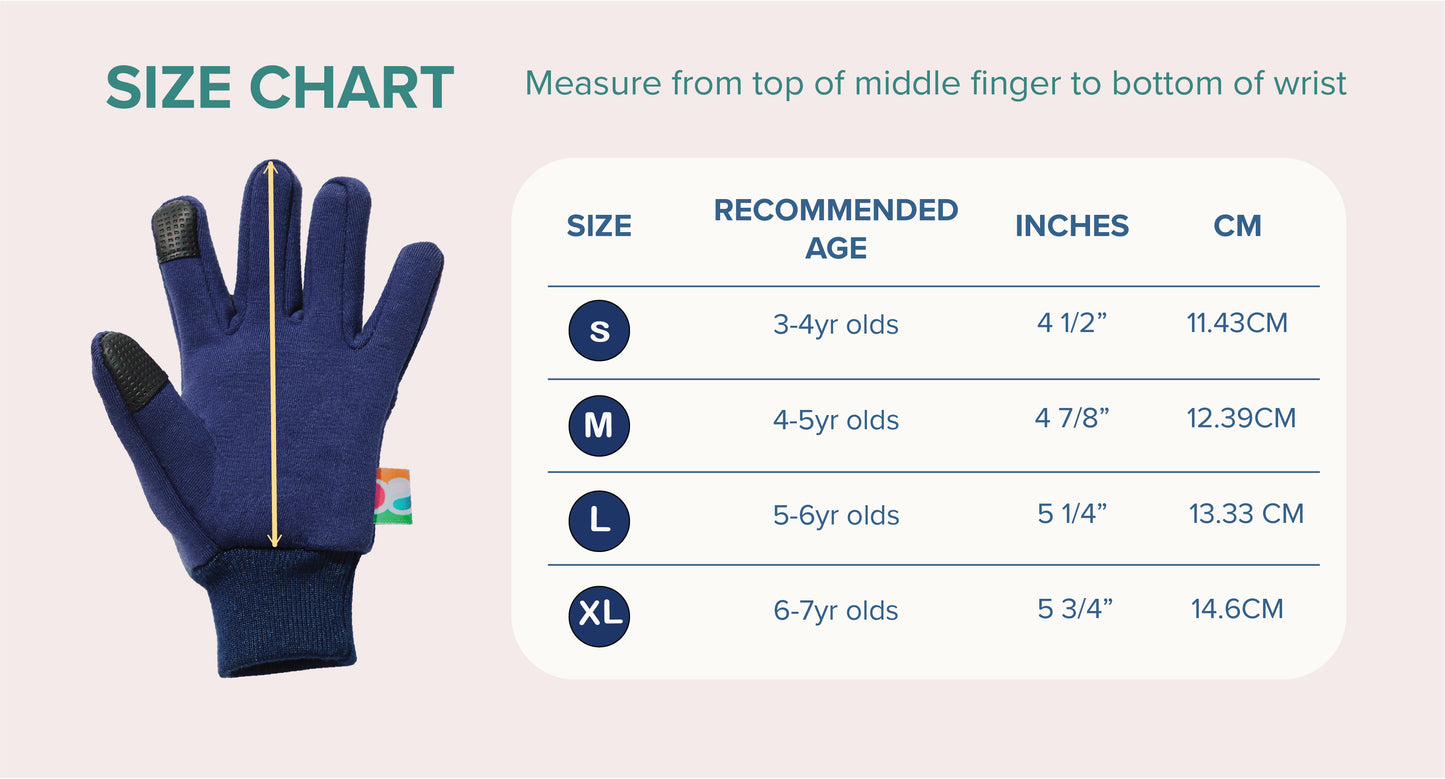 SIZE CHART

Measure from top of middle finger to bottom of wrist

| SIZE | RECOMMENDED AGE | INCHES | CM |
|---|---|---|---|
| S | 3-4yr olds | 4 1/2” | 11.43CM |
| M | 4-5yr olds | 4 7/8” | 12.39CM |
| L | 5-6yr olds | 5 1/4” | 13.33 CM |
| XL | 6-7yr olds | 5 3/4” | 14.6CM |